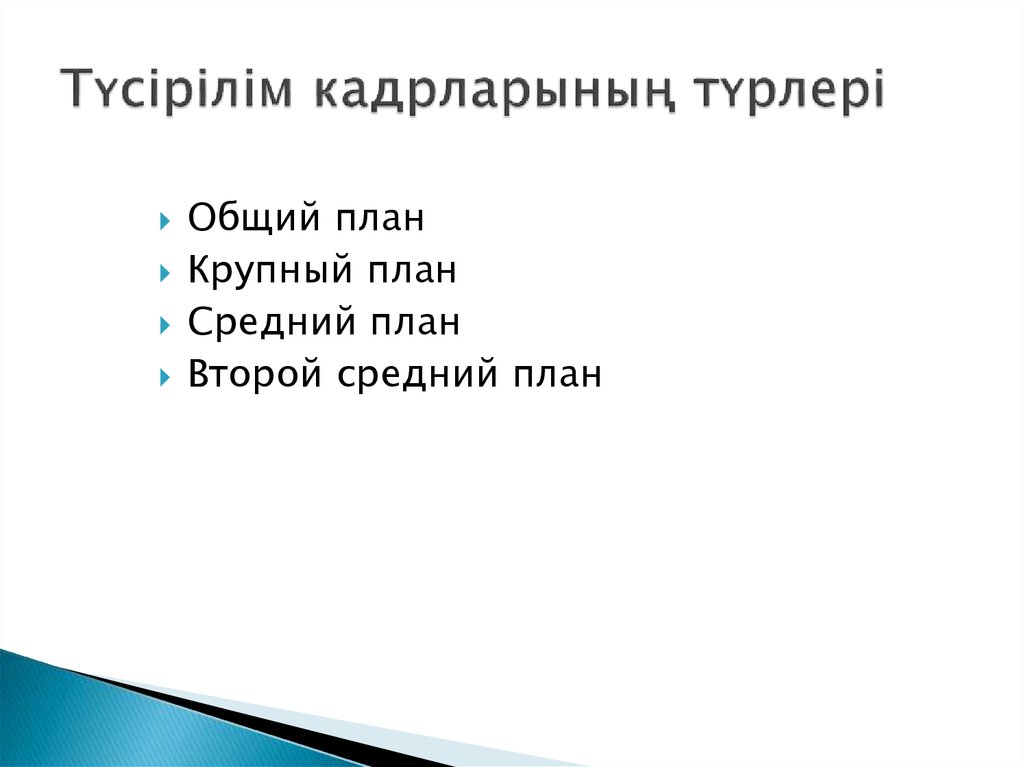 Түсірілім кадрларының түрлері

Общий план
Крупный план
Средний план
Второй средний план